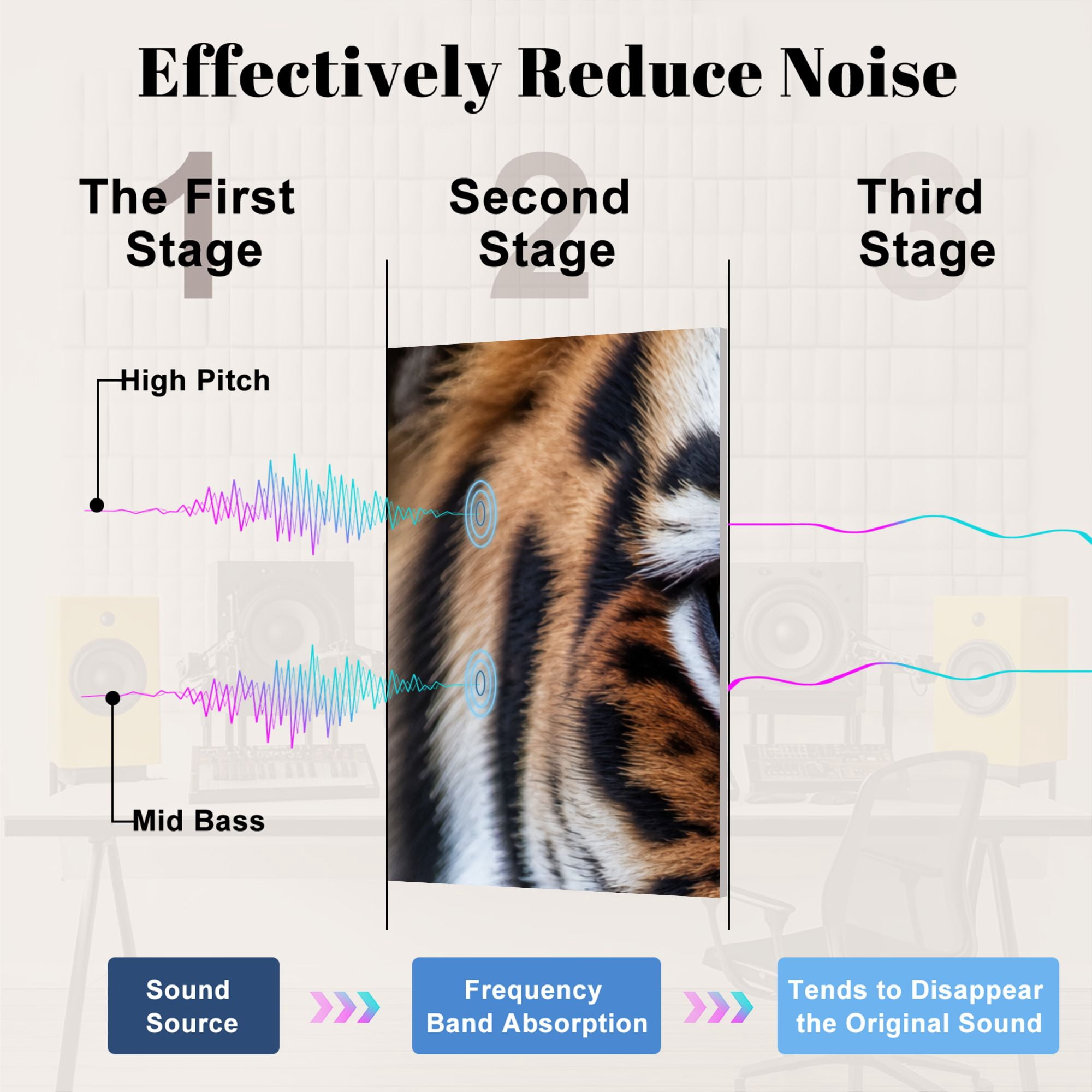 Effectively Reduce Noise

1
The First Stage

2
Second Stage

3
Third Stage

High Pitch

Mid Bass

Sound Source

Frequency Band Absorption

Tends to Disappear the Original Sound